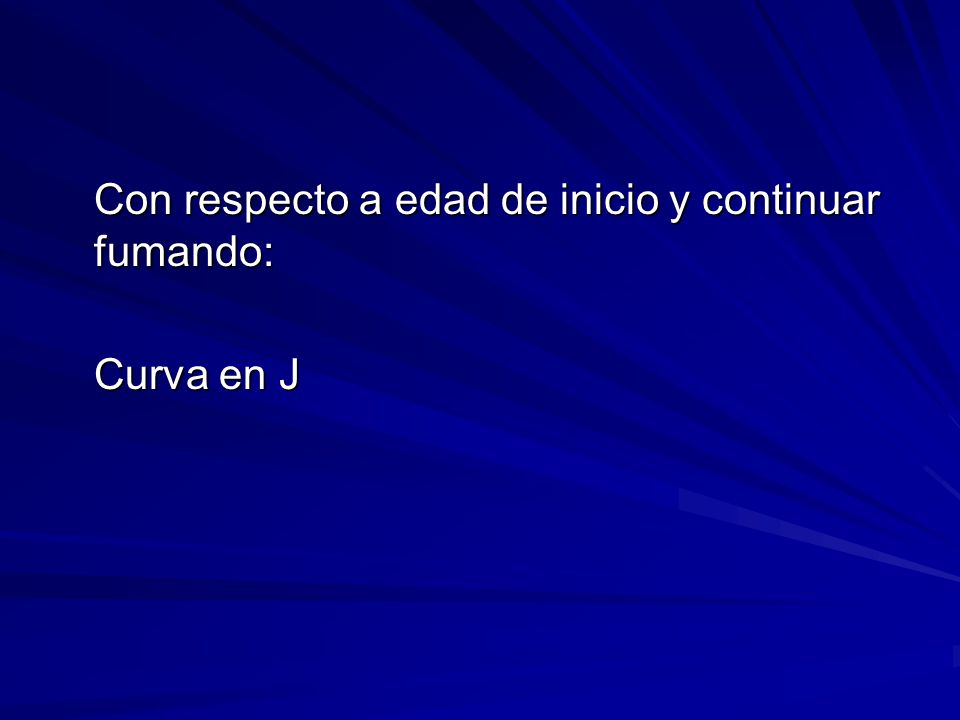 Con respecto a edad de inicio y continuar fumando:

Curva en J